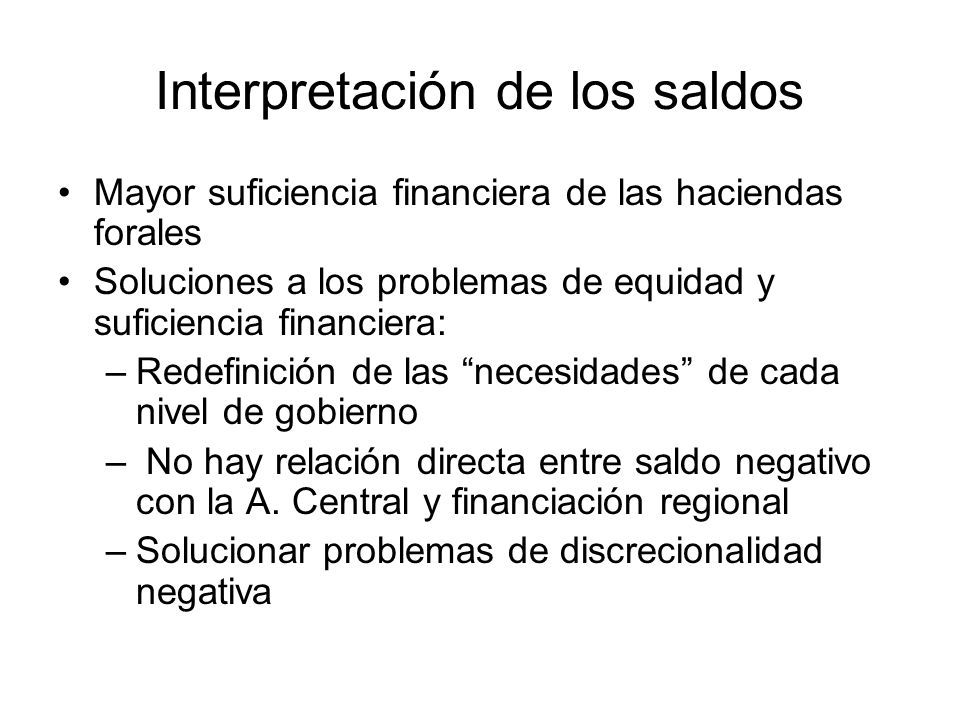 Interpretación de los saldos

• Mayor suficiencia financiera de las haciendas forales

• Soluciones a los problemas de equidad y suficiencia financiera:
– Redefinición de las “necesidades” de cada nivel de gobierno
– No hay relación directa entre saldo negativo con la A. Central y financiación regional
– Solucionar problemas de discrecionalidad negativa